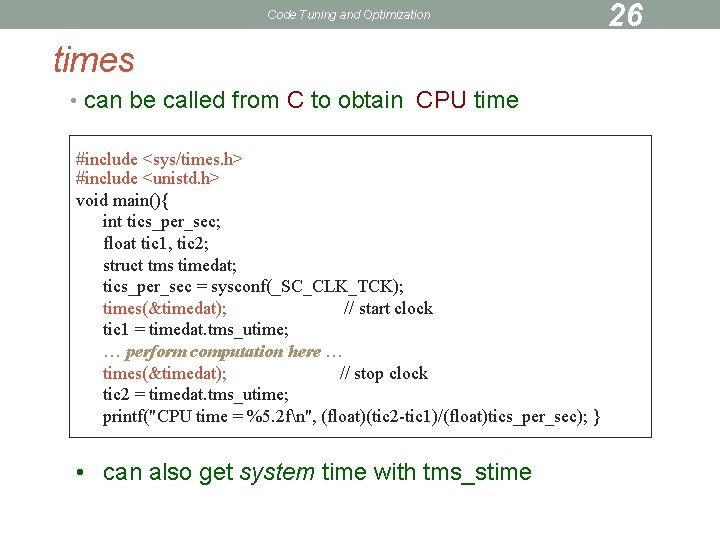 Code Tuning and Optimization

26

times

• can be called from C to obtain CPU time

#include <sys/times.h>
#include <unistd.h>
void main(){
int tics_per_sec;
float tic1, tic2;
struct tms timedat;
tics_per_sec = sysconf(_SC_CLK_TCK);
times(&timedat); // start clock
tic1 = timedat.tms_utime;
… perform computation here …
times(&timedat); // stop clock
tic2 = timedat.tms_utime;
printf("CPU time = %5.2f\n", (float)(tic2-tic1)/(float)tics_per_sec); }

• can also get system time with tms_stime